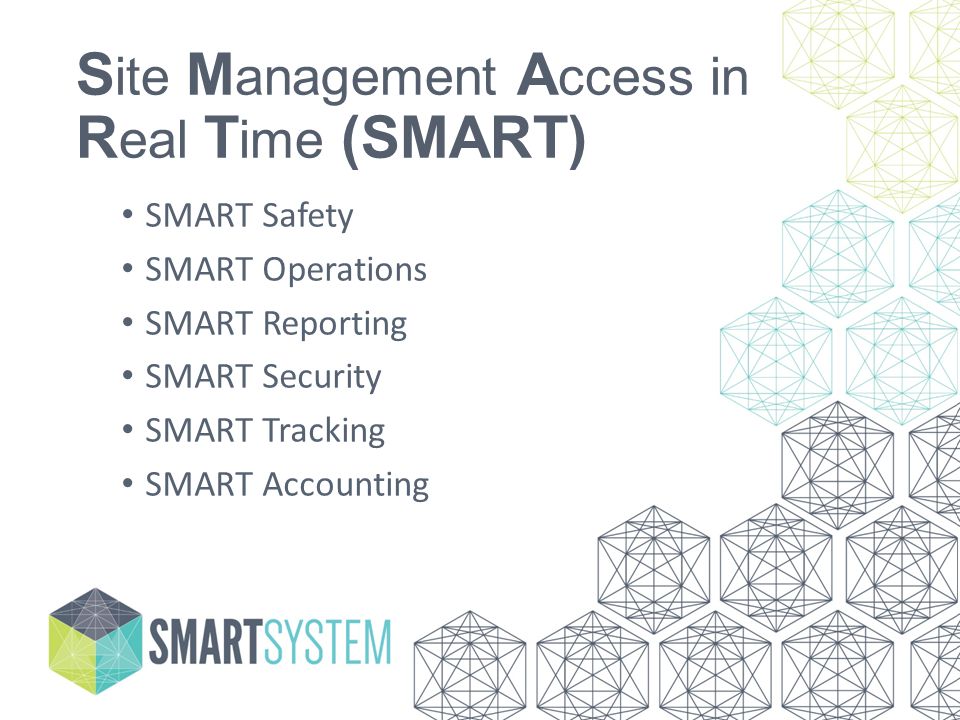 Site Management Access in Real Time (SMART)

• SMART Safety
• SMART Operations
• SMART Reporting
• SMART Security
• SMART Tracking
• SMART Accounting

SMARTSYSTEM